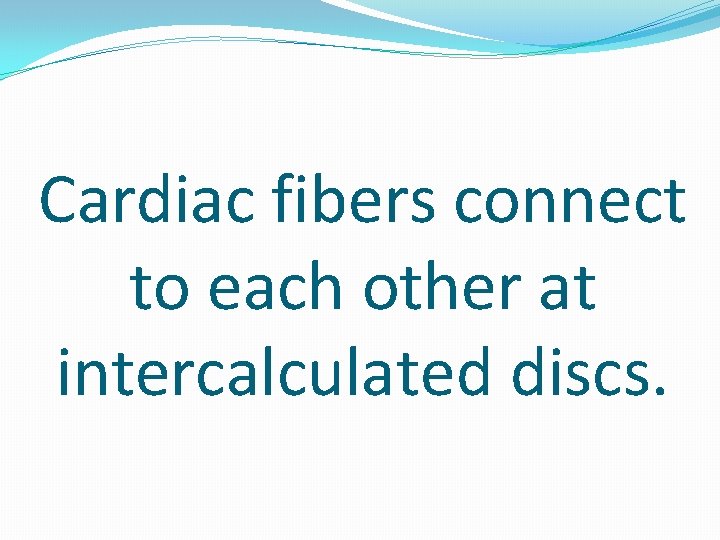 Cardiac fibers connect to each other at intercalculated discs.